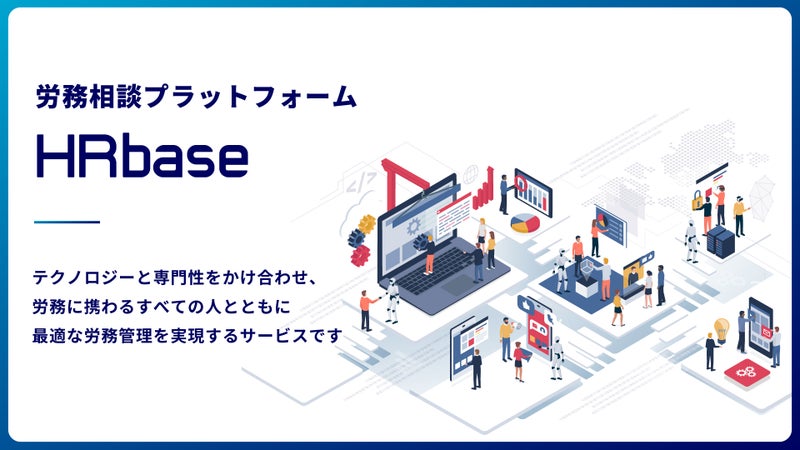 労務相談プラットフォーム

HRbase

テクノロジーと専門性をかけ合わせ、
労務に携わるすべての人とともに
最適な労務管理を実現するサービスです